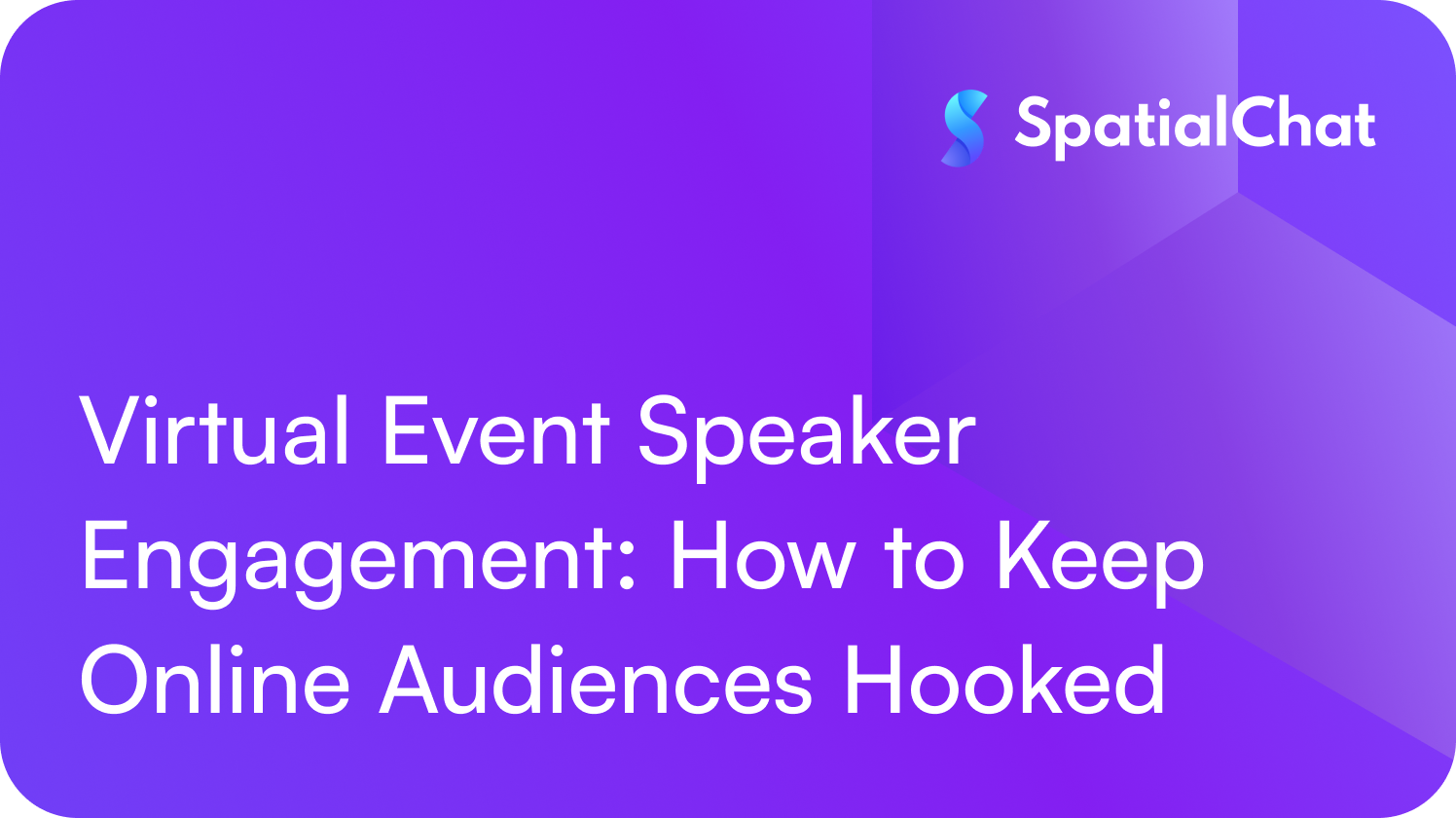 SpatialChat

Virtual Event Speaker Engagement: How to Keep Online Audiences Hooked